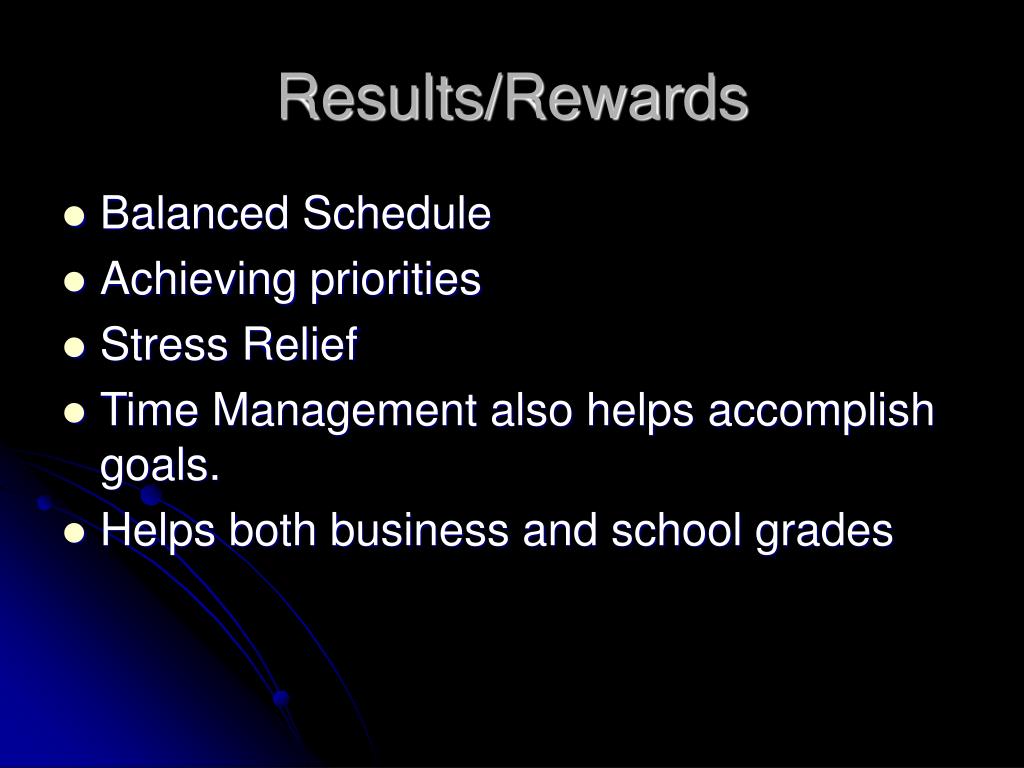 Results/Rewards

- Balanced Schedule
- Achieving priorities
- Stress Relief
- Time Management also helps accomplish goals.
- Helps both business and school grades